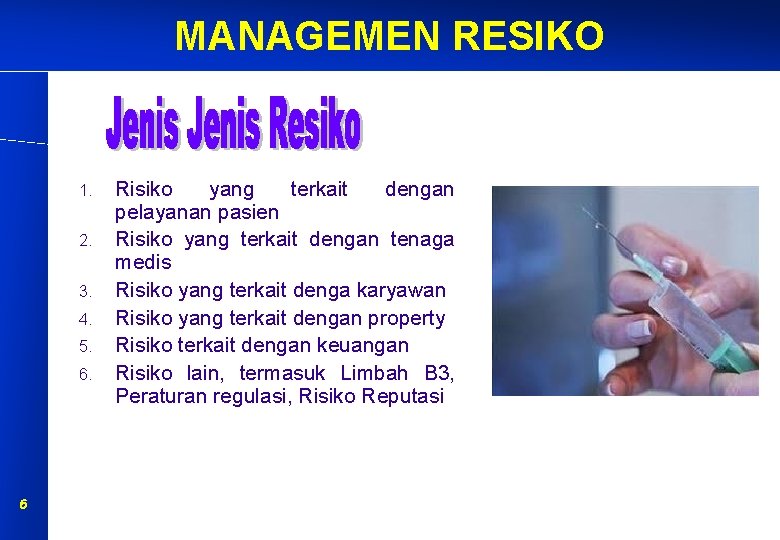 MANAGEMEN RESIKO

Jenis Jenis Resiko

1. Risiko yang terkait dengan pelayanan pasien
2. Risiko yang terkait dengan tenaga medis
3. Risiko yang terkait denga karyawan
4. Risiko yang terkait dengan property
5. Risiko terkait dengan keuangan
6. Risiko lain, termasuk Limbah B3, Peraturan regulasi, Risiko Reputasi

6